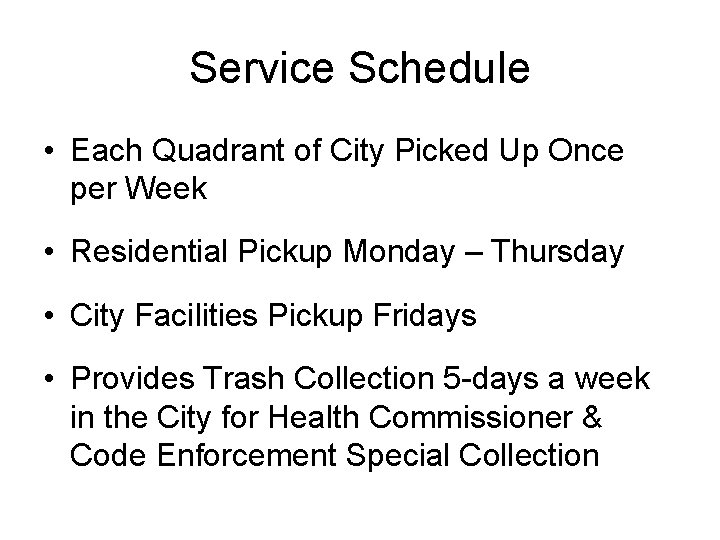 Service Schedule

• Each Quadrant of City Picked Up Once per Week

• Residential Pickup Monday – Thursday

• City Facilities Pickup Fridays

• Provides Trash Collection 5-days a week in the City for Health Commissioner & Code Enforcement Special Collection